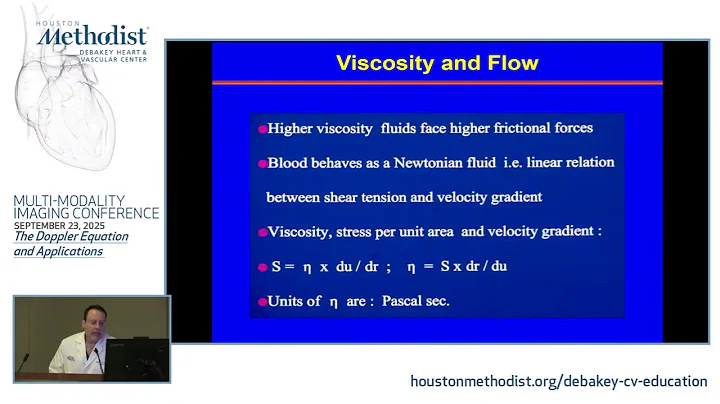 HOUSTON
Methodist
DEBAKEY HEART & VASCULAR CENTER

MULTI-MODALITY IMAGING CONFERENCE
SEPTEMBER 23, 2025
The Doppler Equation and Applications

Viscosity and Flow

Higher viscosity fluids face higher frictional forces

Blood behaves as a Newtonian fluid i.e. linear relation between shear tension and velocity gradient

Viscosity, stress per unit area and velocity gradient :

S = η x du / dr ; η = S x dr / du

Units of η are : Pascal sec.

houstonmethodist.org/debakey-cv-education